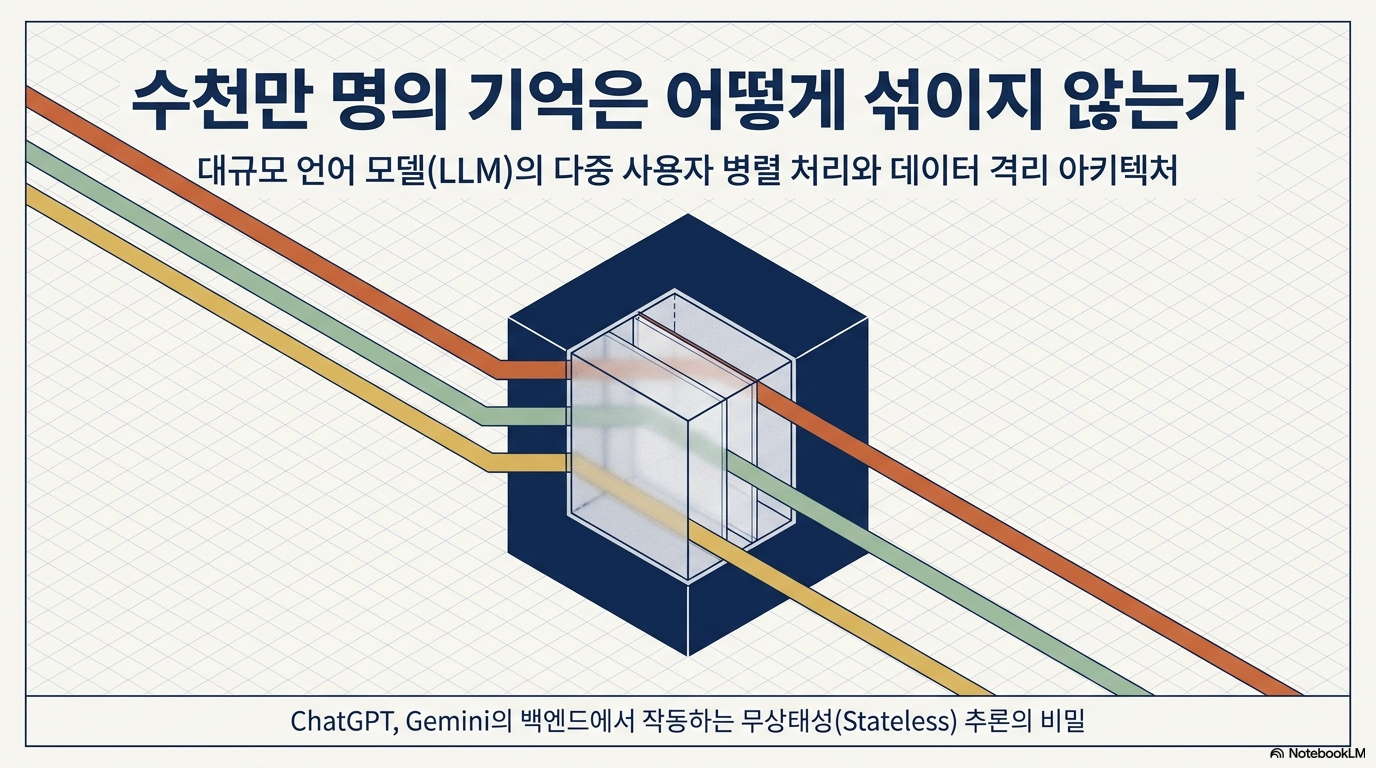 수천만 명의 기억은 어떻게 섞이지 않는가

대규모 언어 모델(LLM)의 다중 사용자 병렬 처리와 데이터 격리 아키텍처

ChatGPT, Gemini의 백엔드에서 작동하는 무상태성(Stateless) 추론의 비밀

NotebookLM